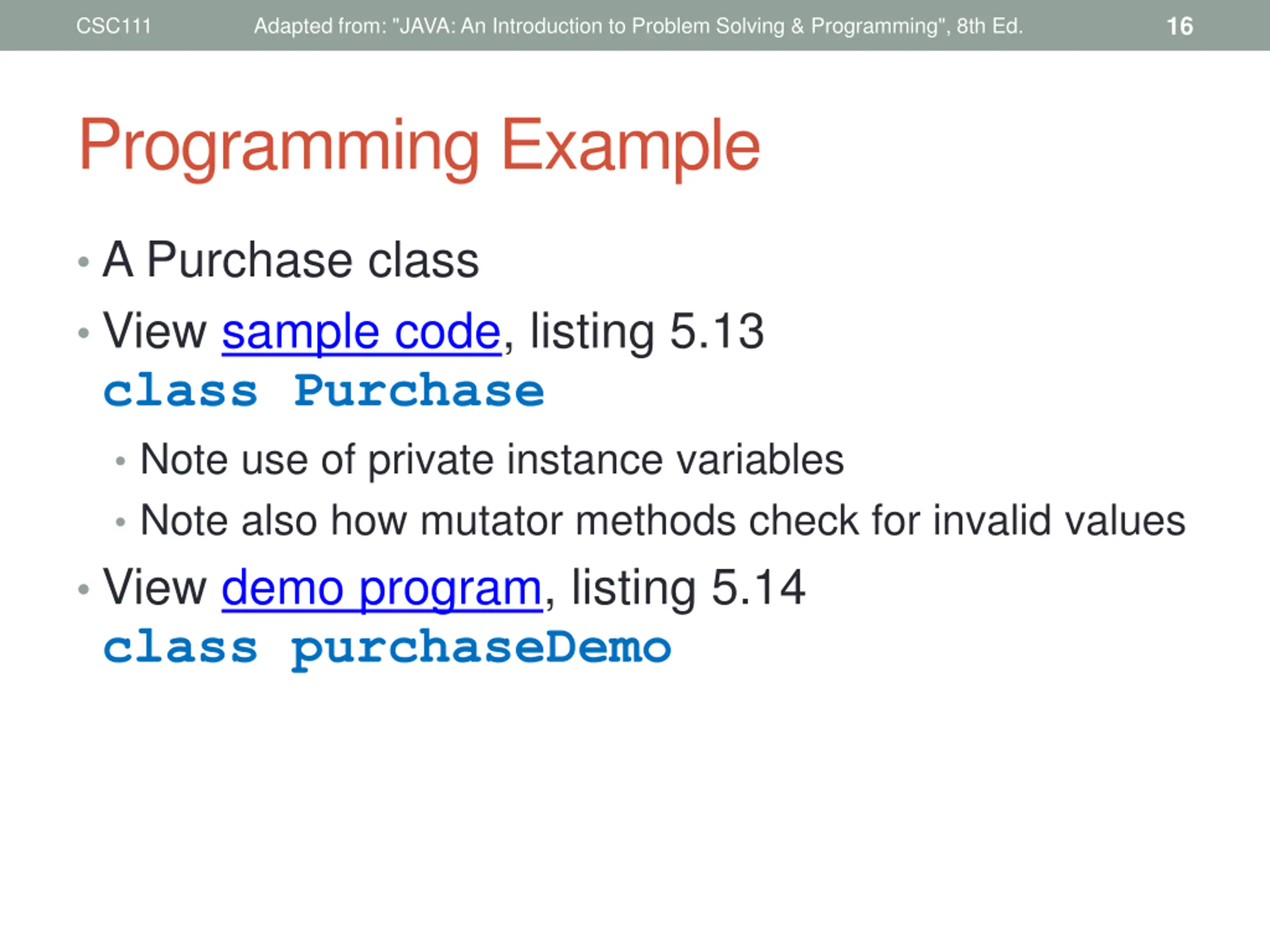 CSC111 Adapted from: "JAVA: An Introduction to Problem Solving & Programming", 8th Ed. 16

Programming Example

• A Purchase class
• View sample code, listing 5.13
class Purchase
  • Note use of private instance variables
  • Note also how mutator methods check for invalid values
• View demo program, listing 5.14
class purchaseDemo